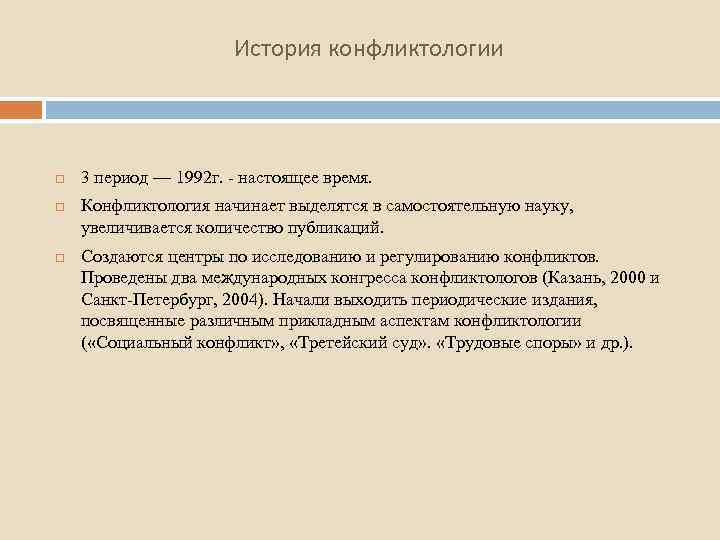 История конфликтологии

3 период — 1992г. - настоящее время.

Конфликтология начинает выделятся в самостоятельную науку, увеличивается количество публикаций.

Создаются центры по исследованию и регулированию конфликтов. Проведены два международных конгресса конфликтологов (Казань, 2000 и Санкт-Петербург, 2004). Начали выходить периодические издания, посвященные различным прикладным аспектам конфликтологии («Социальный конфликт», «Третейский суд». «Трудовые споры» и др.).